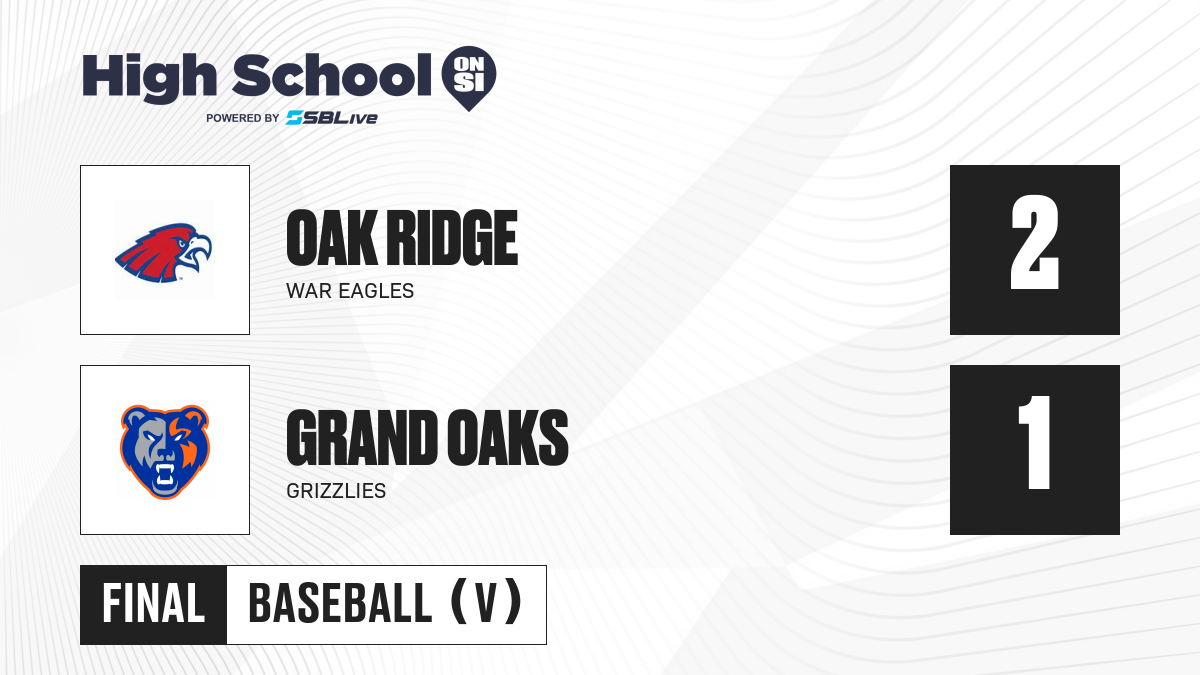 High School ON SI
POWERED BY SBLive

OAK RIDGE
WAR EAGLES
2

GRAND OAKS
GRIZZLIES
1

FINAL
BASEBALL (V)